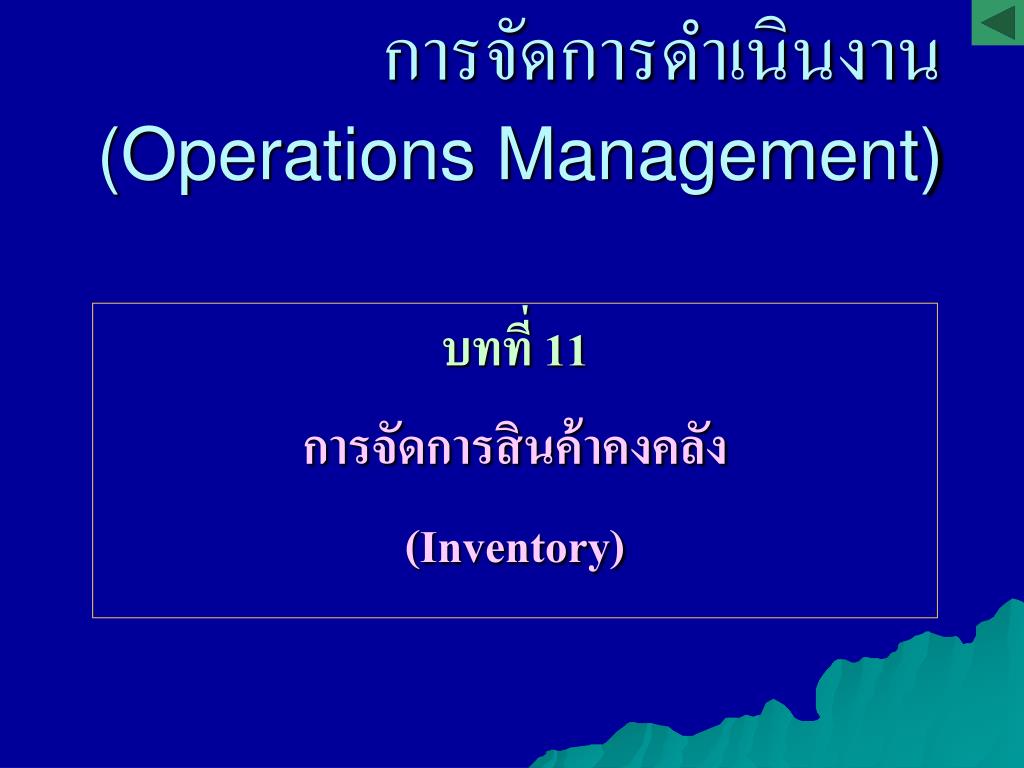 การจัดการดำเนินงาน (Operations Management)

บทที่ 11

การจัดการสินค้าคงคลัง

(Inventory)